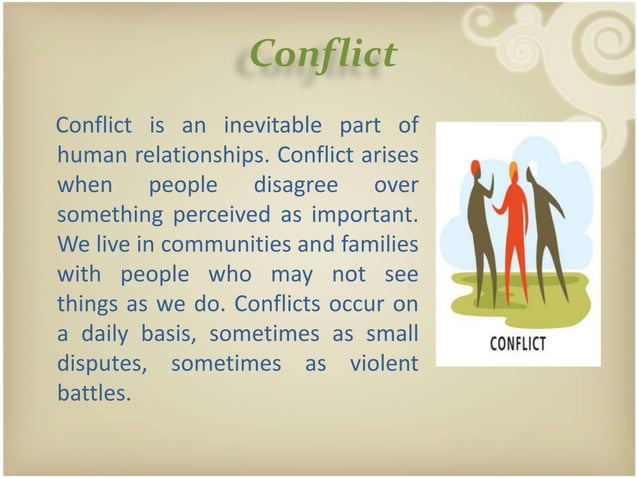 Conflict

Conflict is an inevitable part of human relationships. Conflict arises when people disagree over something perceived as important. We live in communities and families with people who may not see things as we do. Conflicts occur on a daily basis, sometimes as small disputes, sometimes as violent battles.

CONFLICT